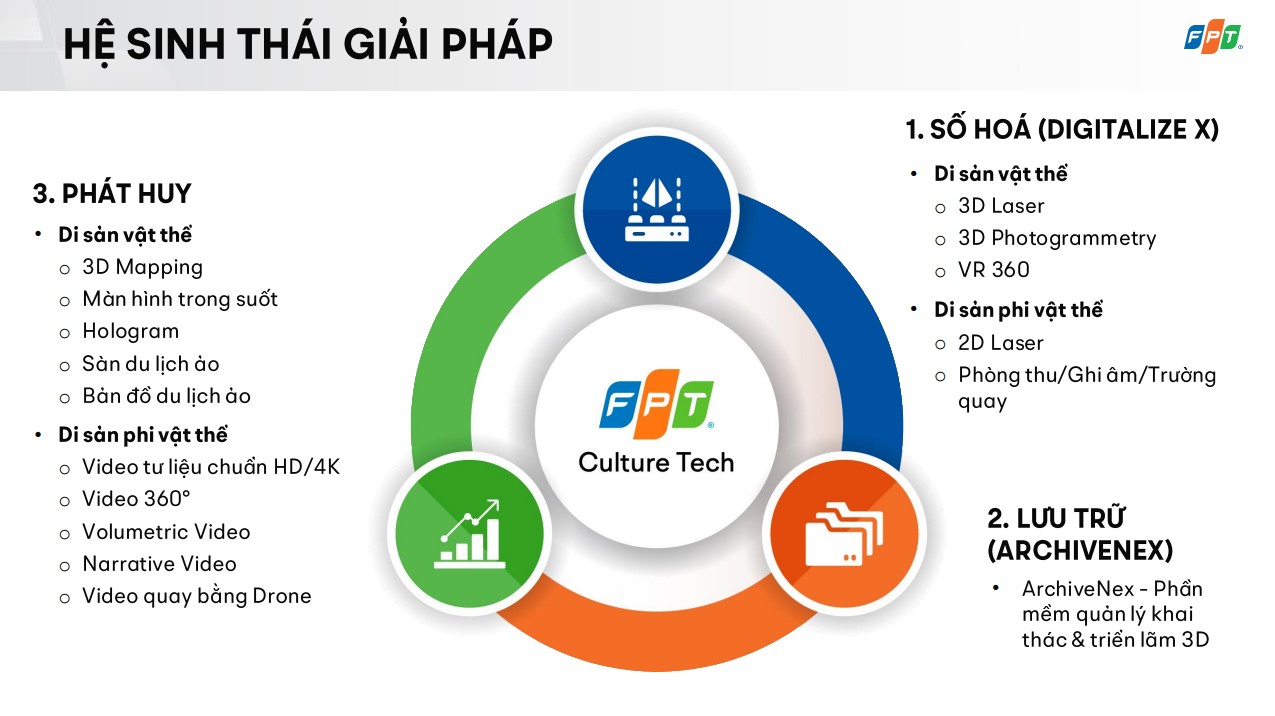 HỆ SINH THÁI GIẢI PHÁP

FPT

3. PHÁT HUY
• Di sản vật thể
 ○ 3D Mapping
 ○ Màn hình trong suốt
 ○ Hologram
 ○ Sàn du lịch ảo
 ○ Bản đồ du lịch ảo
• Di sản phi vật thể
 ○ Video tư liệu chuẩn HD/4K
 ○ Video 360°
 ○ Volumetric Video
 ○ Narrative Video
 ○ Video quay bằng Drone

FPT
Culture Tech

1. SỐ HOÁ (DIGITALIZE X)
• Di sản vật thể
 ○ 3D Laser
 ○ 3D Photogrammetry
 ○ VR 360
• Di sản phi vật thể
 ○ 2D Laser
 ○ Phòng thu/Ghi âm/Trường quay

2. LƯU TRỮ (ARCHIVENEX)
• ArchiveNex - Phần mềm quản lý khai thác & triển lãm 3D